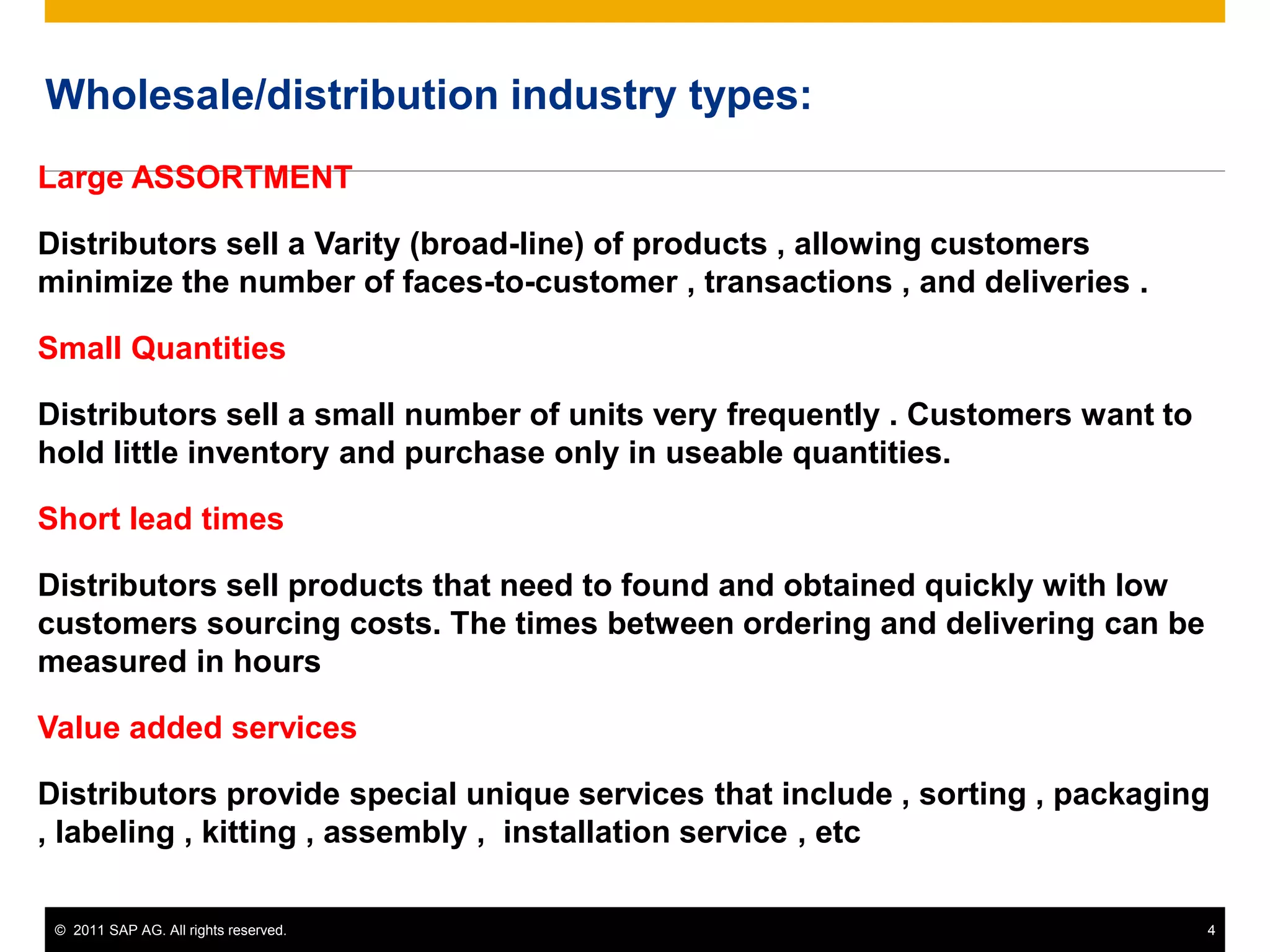 Wholesale/distribution industry types:

Large ASSORTMENT

Distributors sell a Varity (broad-line) of products , allowing customers minimize the number of faces-to-customer , transactions , and deliveries .

Small Quantities

Distributors sell a small number of units very frequently . Customers want to hold little inventory and purchase only in useable quantities.

Short lead times

Distributors sell products that need to found and obtained quickly with low customers sourcing costs. The times between ordering and delivering can be measured in hours

Value added services

Distributors provide special unique services that include , sorting , packaging , labeling , kitting , assembly , installation service , etc

© 2011 SAP AG. All rights reserved.

4